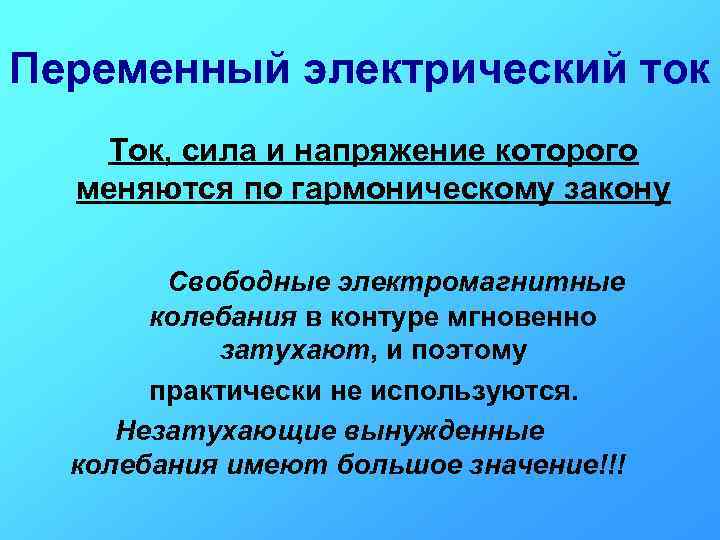 Переменный электрический ток

Ток, сила и напряжение которого меняются по гармоническому закону

Свободные электромагнитные колебания в контуре мгновенно затухают, и поэтому практически не используются.

Незатухающие вынужденные колебания имеют большое значение!!!